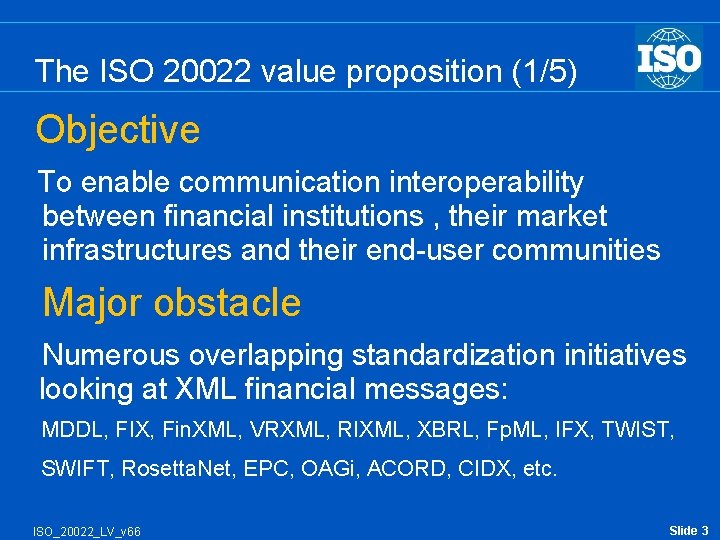 The ISO 20022 value proposition (1/5)

ISO

Objective

To enable communication interoperability between financial institutions , their market infrastructures and their end-user communities

Major obstacle

Numerous overlapping standardization initiatives looking at XML financial messages:

MDDL, FIX, FinXML, VRXML, RIXML, XBRL, FpML, IFX, TWIST, SWIFT, RosettaNet, EPC, OAGi, ACORD, CIDX, etc.

ISO_20022_LV_v66

Slide 3